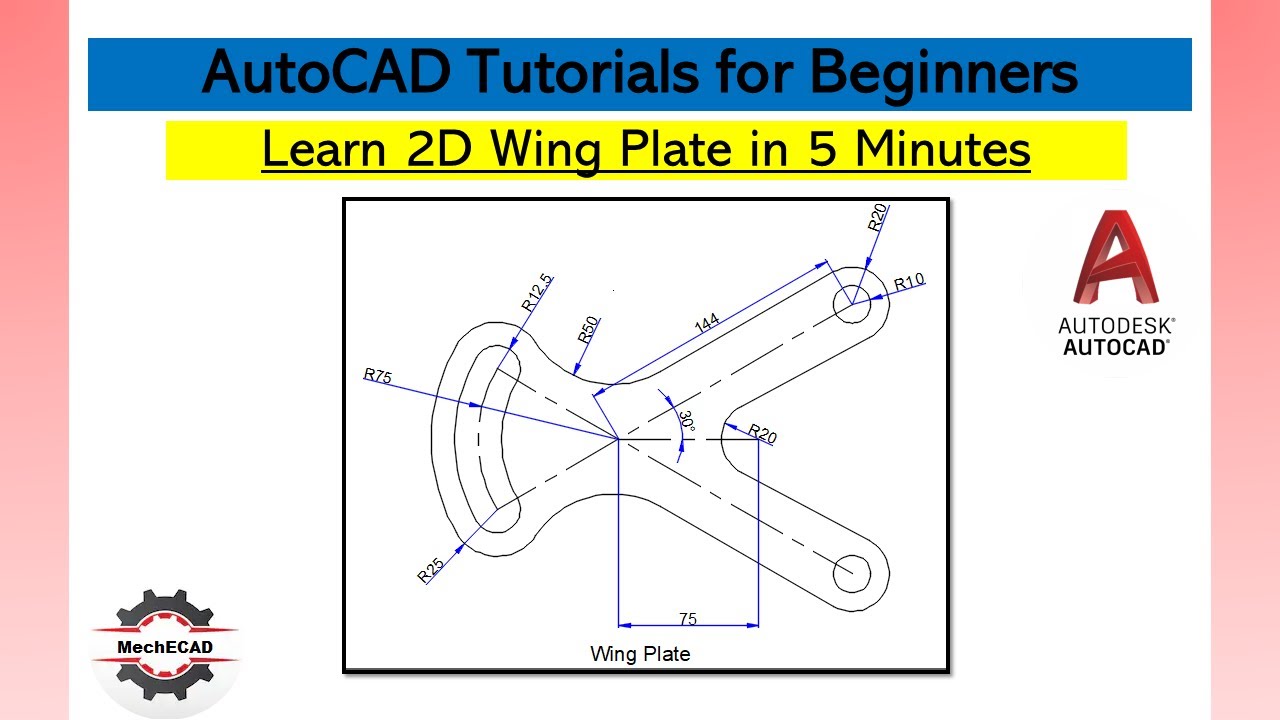 AutoCAD Tutorials for Beginners

Learn 2D Wing Plate in 5 Minutes

R20
R10
R12.5
R50
144
R75
30°
R20
R25
75
Wing Plate

AUTODESK®
AUTOCAD®

MechECAD